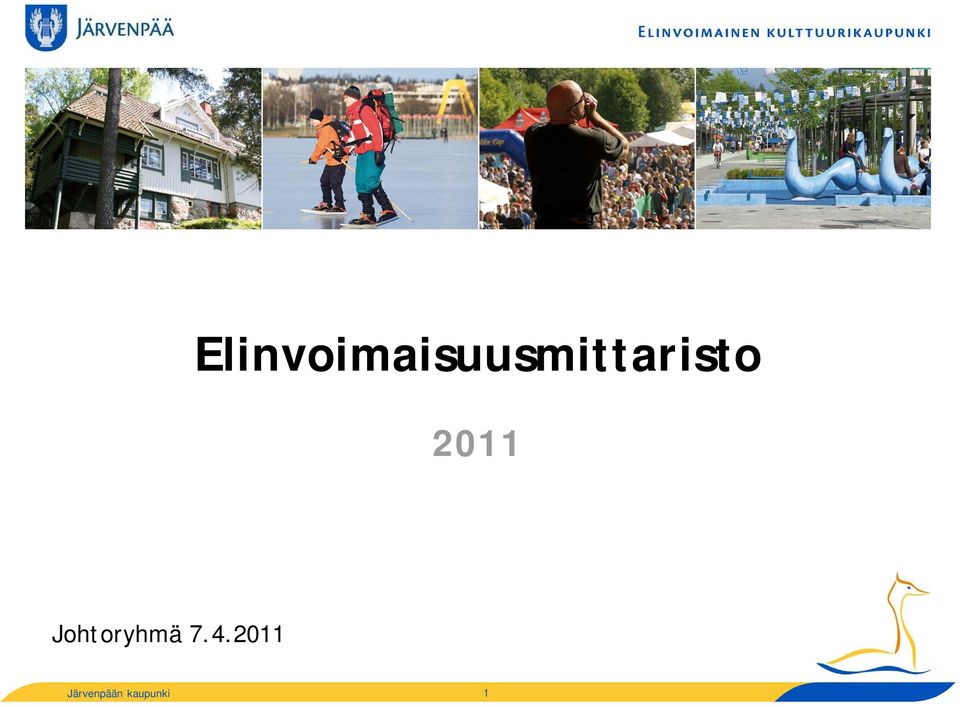 JÄRVENPÄÄ

ELINVOIMAINEN KULTTUURIKAUPUNKI

Elinvoimaisuusmittaristo

2011

Johtoryhmä 7.4.2011

Järvenpään kaupunki

1